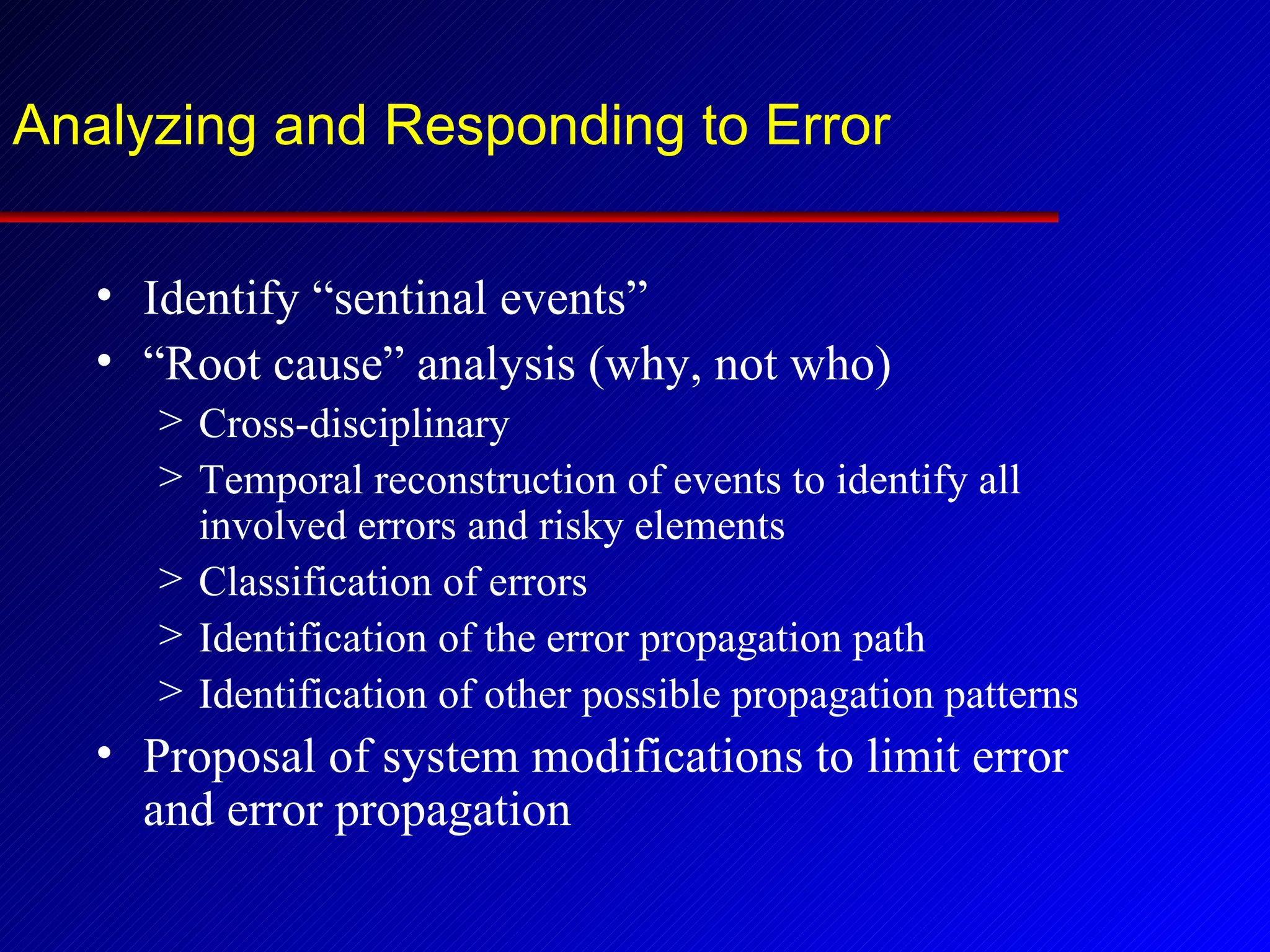 Analyzing and Responding to Error

• Identify “sentinal events”
• “Root cause” analysis (why, not who)
> Cross-disciplinary
> Temporal reconstruction of events to identify all involved errors and risky elements
> Classification of errors
> Identification of the error propagation path
> Identification of other possible propagation patterns
• Proposal of system modifications to limit error and error propagation